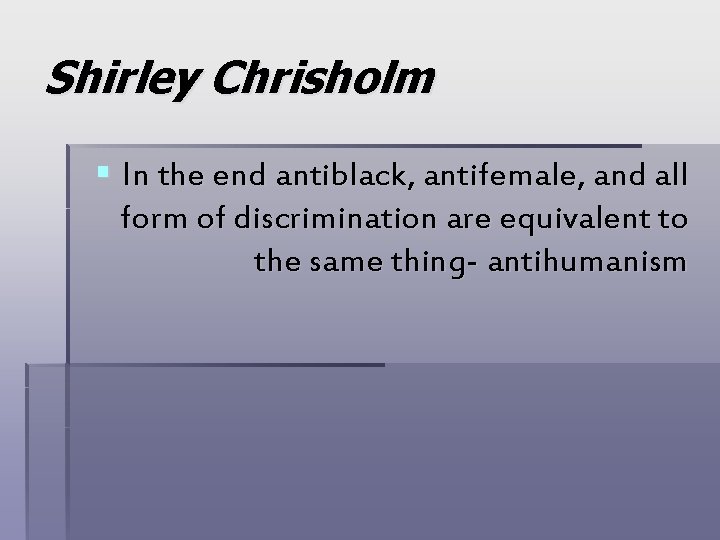 Shirley Chrisholm

In the end antiblack, antifemale, and all form of discrimination are equivalent to the same thing- antihumanism